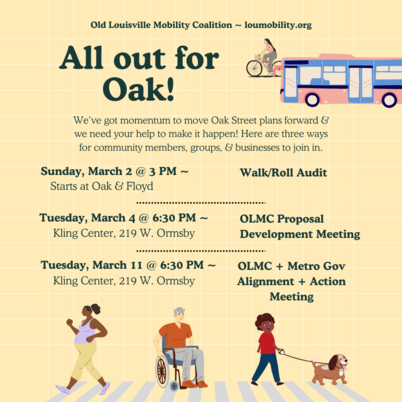 Old Louisville Mobility Coalition ~ loumobility.org

All out for Oak!

We've got momentum to move Oak Street plans forward & we need your help to make it happen! Here are three ways for community members, groups, & businesses to join in.

Sunday, March 2 @ 3 PM ~
Starts at Oak & Floyd

Walk/Roll Audit

Tuesday, March 4 @ 6:30 PM ~
Kling Center, 219 W. Ormsby

OLMC Proposal Development Meeting

Tuesday, March 11 @ 6:30 PM ~
Kling Center, 219 W. Ormsby

OLMC + Metro Gov Alignment + Action Meeting